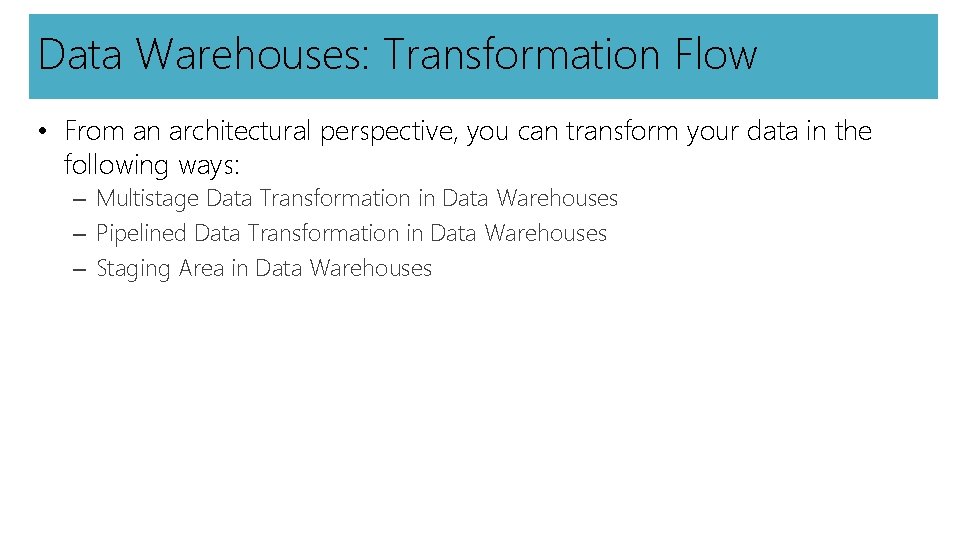 Data Warehouses: Transformation Flow

• From an architectural perspective, you can transform your data in the following ways:
– Multistage Data Transformation in Data Warehouses
– Pipelined Data Transformation in Data Warehouses
– Staging Area in Data Warehouses